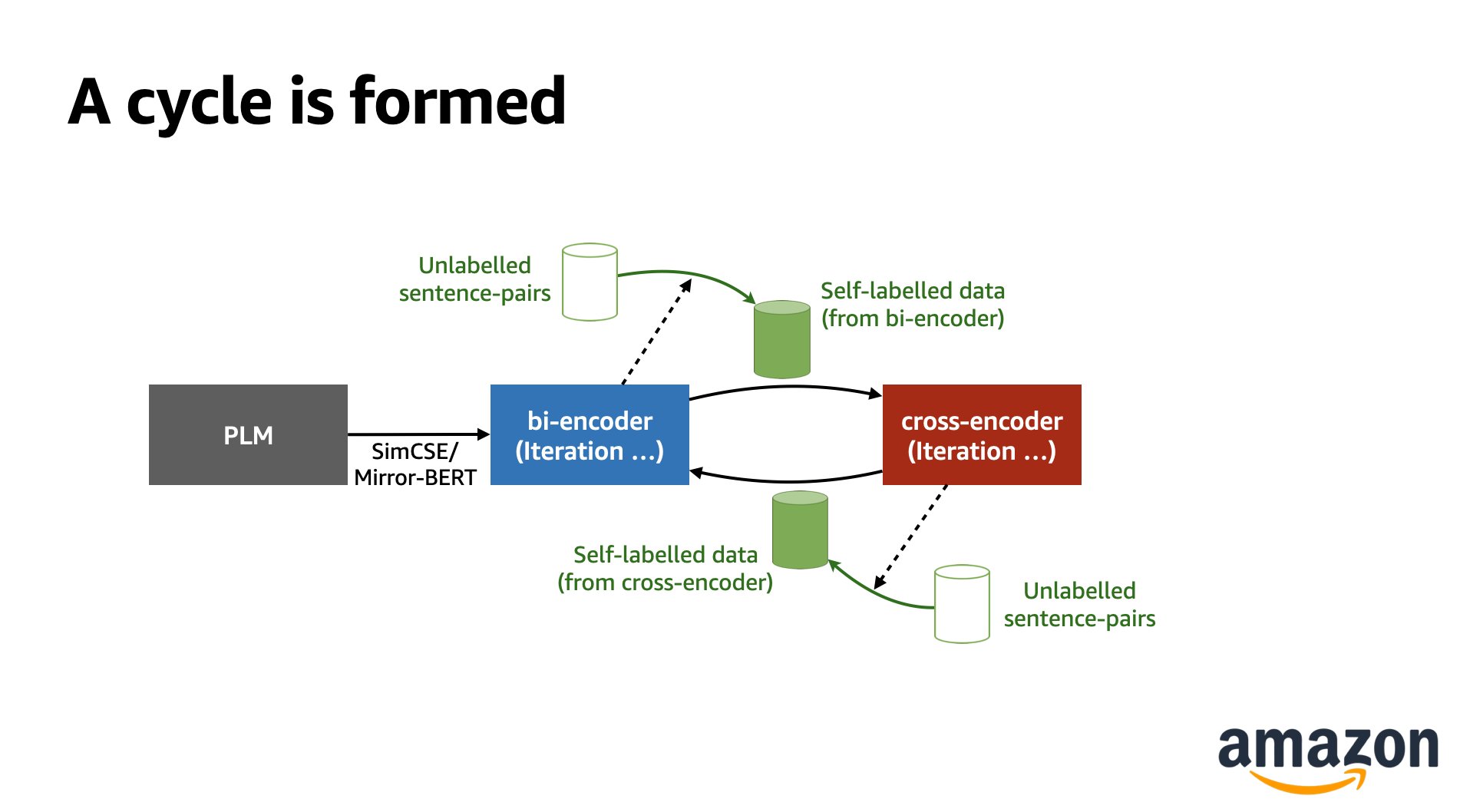 A cycle is formed

Unlabelled sentence-pairs

Self-labelled data (from bi-encoder)

PLM

SimCSE/ Mirror-BERT

bi-encoder (Iteration ...)

cross-encoder (Iteration ...)

Self-labelled data (from cross-encoder)

Unlabelled sentence-pairs

amazon